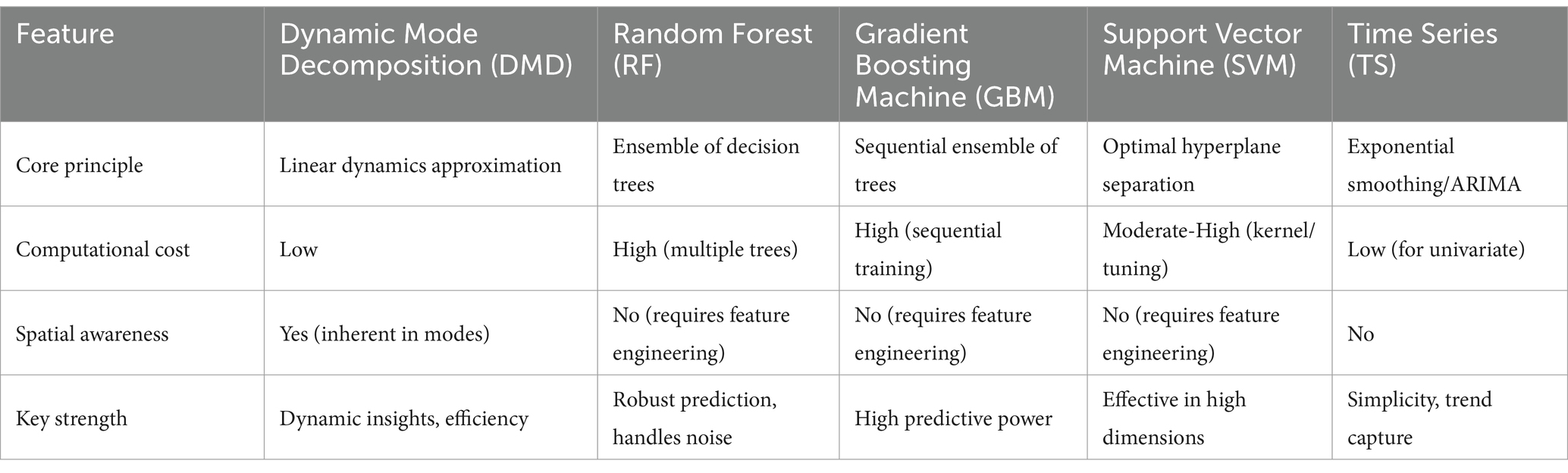 | Feature | Dynamic Mode Decomposition (DMD) | Random Forest (RF) | Gradient Boosting Machine (GBM) | Support Vector Machine (SVM) | Time Series (TS) |
|---|---|---|---|---|---|
| Core principle | Linear dynamics approximation | Ensemble of decision trees | Sequential ensemble of trees | Optimal hyperplane separation | Exponential smoothing/ARIMA |
| Computational cost | Low | High (multiple trees) | High (sequential training) | Moderate-High (kernel/tuning) | Low (for univariate) |
| Spatial awareness | Yes (inherent in modes) | No (requires feature engineering) | No (requires feature engineering) | No (requires feature engineering) | No |
| Key strength | Dynamic insights, efficiency | Robust prediction, handles noise | High predictive power | Effective in high dimensions | Simplicity, trend capture |